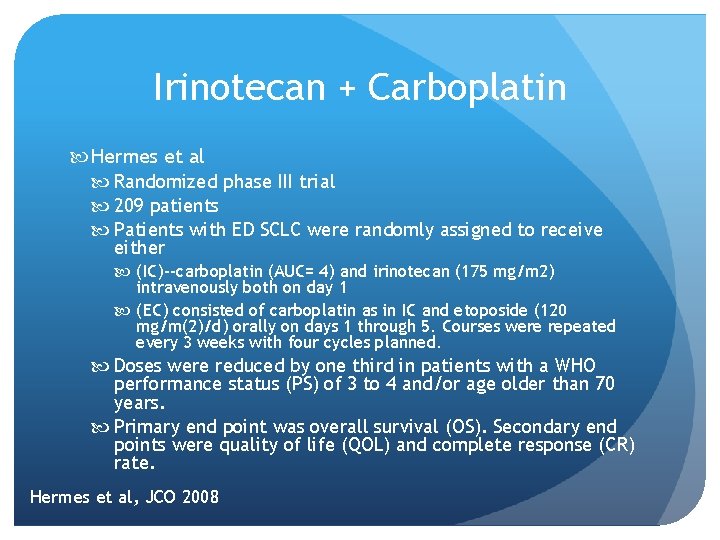 Irinotecan + Carboplatin

Hermes et al

Randomized phase III trial

209 patients

Patients with ED SCLC were randomly assigned to receive either

(IC)--carboplatin (AUC= 4) and irinotecan (175 mg/m2) intravenously both on day 1

(EC) consisted of carboplatin as in IC and etoposide (120 mg/m(2)/d) orally on days 1 through 5. Courses were repeated every 3 weeks with four cycles planned.

Doses were reduced by one third in patients with a WHO performance status (PS) of 3 to 4 and/or age older than 70 years.

Primary end point was overall survival (OS). Secondary end points were quality of life (QOL) and complete response (CR) rate.

Hermes et al, JCO 2008